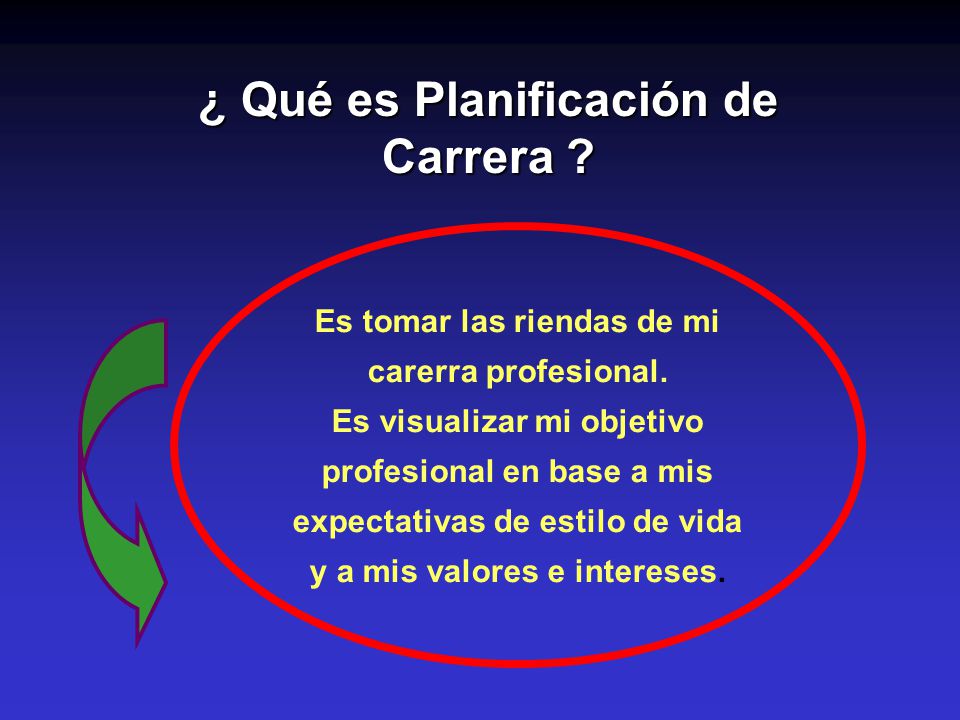 ¿ Qué es Planificación de Carrera ?

Es tomar las riendas de mi carerra profesional.
Es visualizar mi objetivo profesional en base a mis expectativas de estilo de vida y a mis valores e intereses.